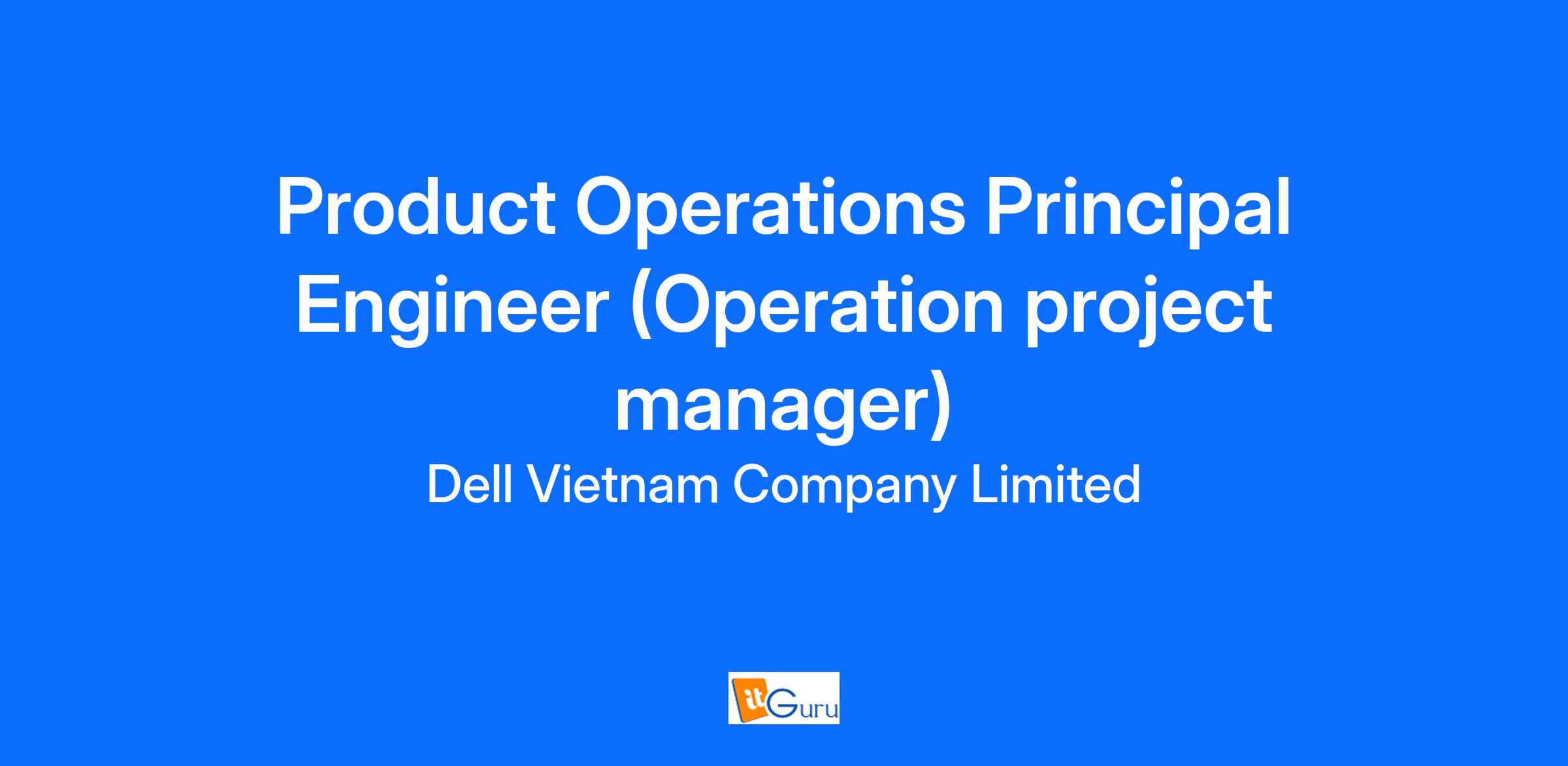 Product Operations Principal Engineer (Operation project manager)

Dell Vietnam Company Limited

itGuru